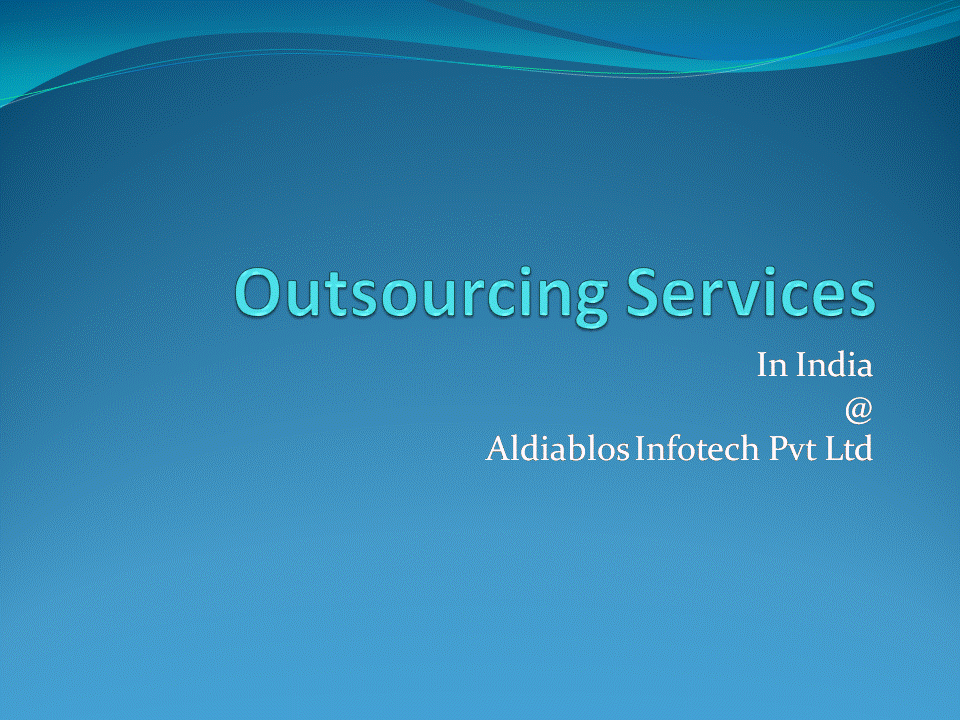 Outsourcing Services

In India
@
Aldiablos Infotech Pvt Ltd